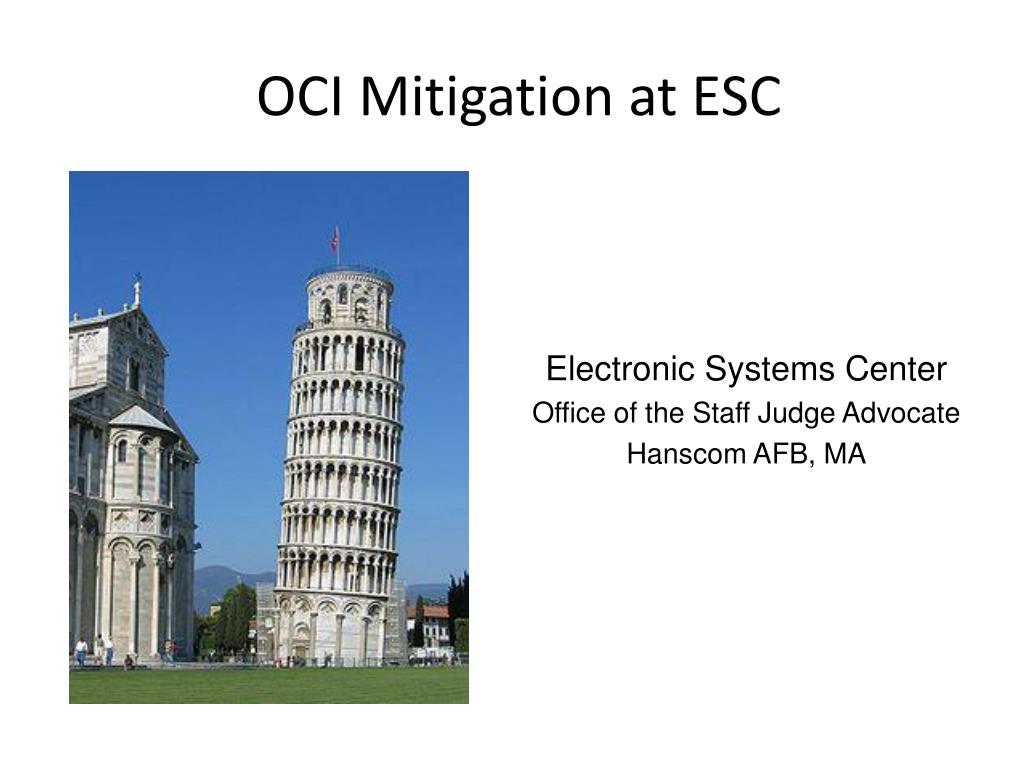 OCI Mitigation at ESC

Electronic Systems Center
Office of the Staff Judge Advocate
Hanscom AFB, MA